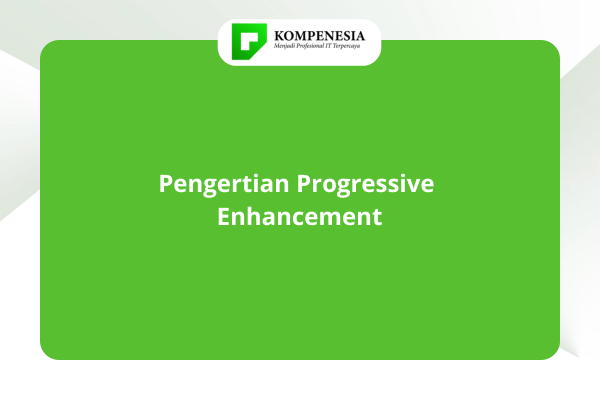 KOMPENESIA
Menjadi Profesional IT Terpercaya

Pengertian Progressive Enhancement